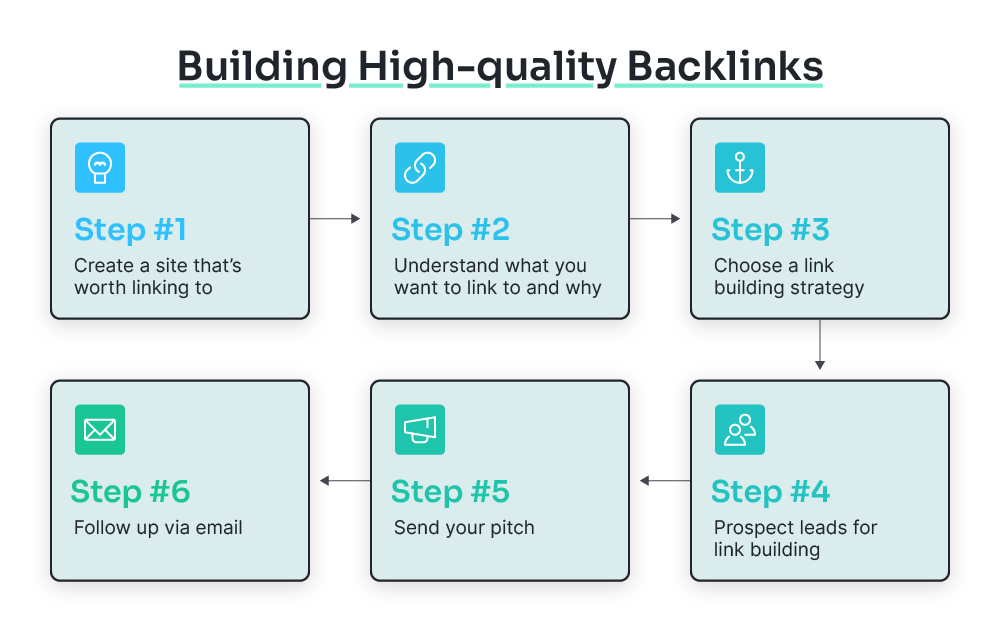 Building High-quality Backlinks

Step #1
Create a site that's worth linking to

Step #2
Understand what you want to link to and why

Step #3
Choose a link building strategy

Step #4
Prospect leads for link building

Step #5
Send your pitch

Step #6
Follow up via email